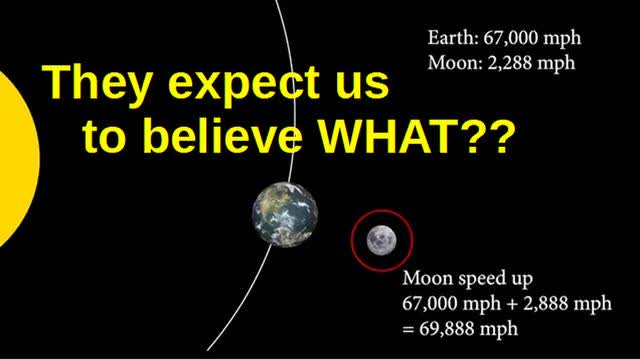 Earth: 67,000 mph
Moon: 2,288 mph

They expect us to believe WHAT??

Moon speed up
67,000 mph + 2,888 mph
= 69,888 mph